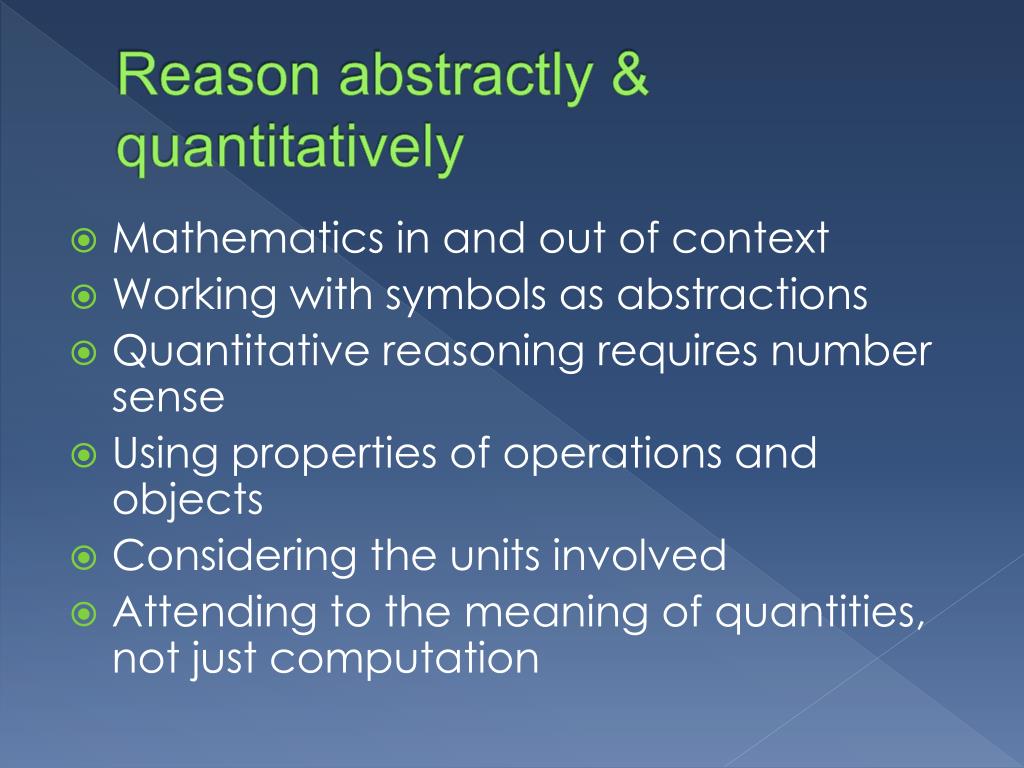 Reason abstractly & quantitatively

Mathematics in and out of context
Working with symbols as abstractions
Quantitative reasoning requires number sense
Using properties of operations and objects
Considering the units involved
Attending to the meaning of quantities, not just computation